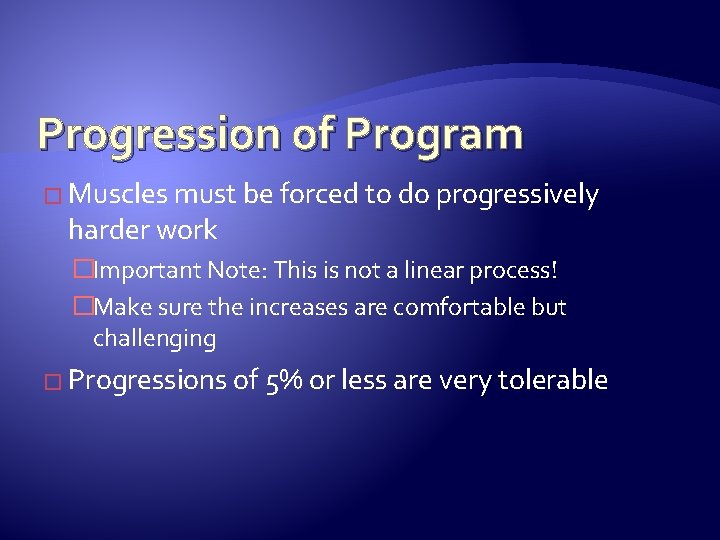 Progression of Program

Muscles must be forced to do progressively harder work

Important Note: This is not a linear process!

Make sure the increases are comfortable but challenging

Progressions of 5% or less are very tolerable